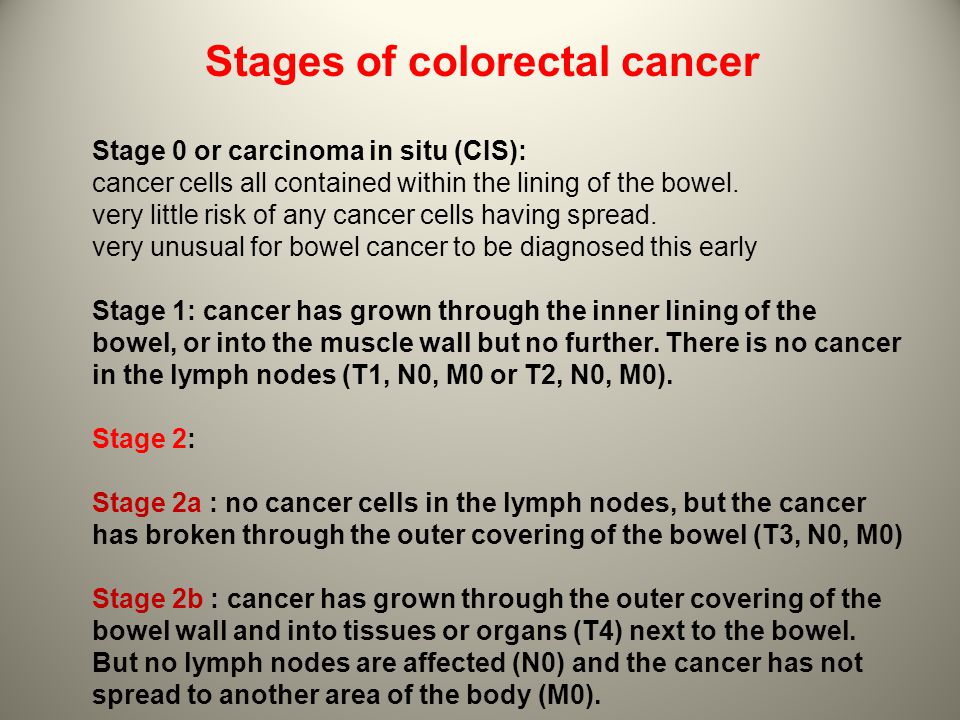 Stages of colorectal cancer

Stage 0 or carcinoma in situ (CIS):
cancer cells all contained within the lining of the bowel.
very little risk of any cancer cells having spread.
very unusual for bowel cancer to be diagnosed this early

Stage 1: cancer has grown through the inner lining of the bowel, or into the muscle wall but no further. There is no cancer in the lymph nodes (T1, N0, M0 or T2, N0, M0).

Stage 2:

Stage 2a : no cancer cells in the lymph nodes, but the cancer has broken through the outer covering of the bowel (T3, N0, M0)

Stage 2b : cancer has grown through the outer covering of the bowel wall and into tissues or organs (T4) next to the bowel. But no lymph nodes are affected (N0) and the cancer has not spread to another area of the body (M0).